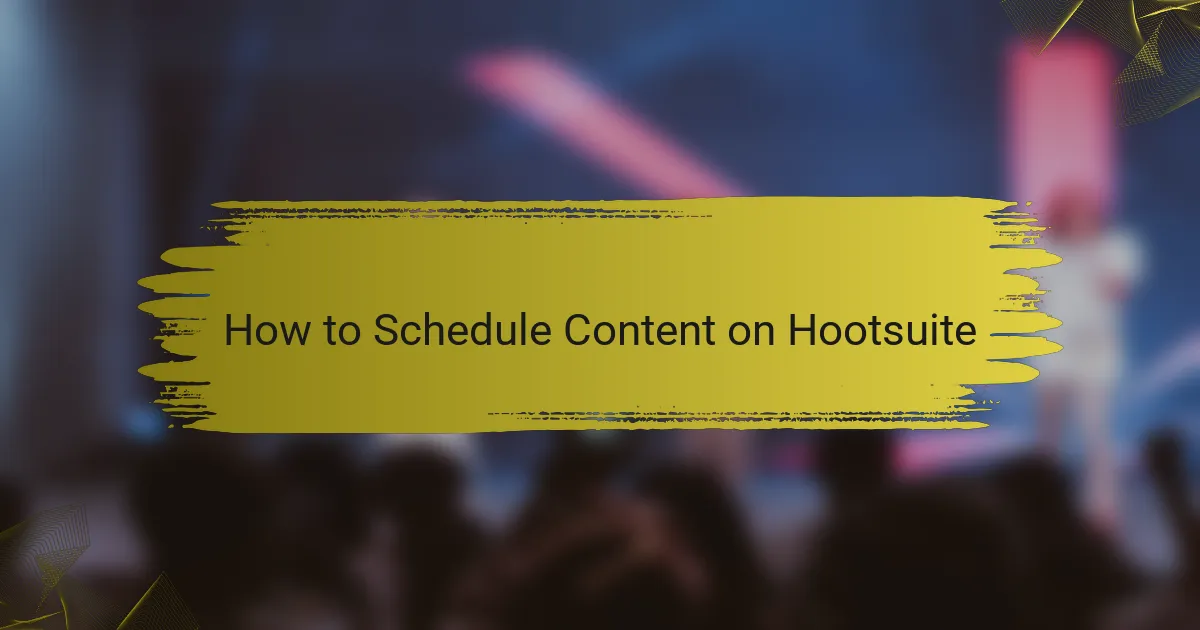 How to Schedule Content on Hootsuite